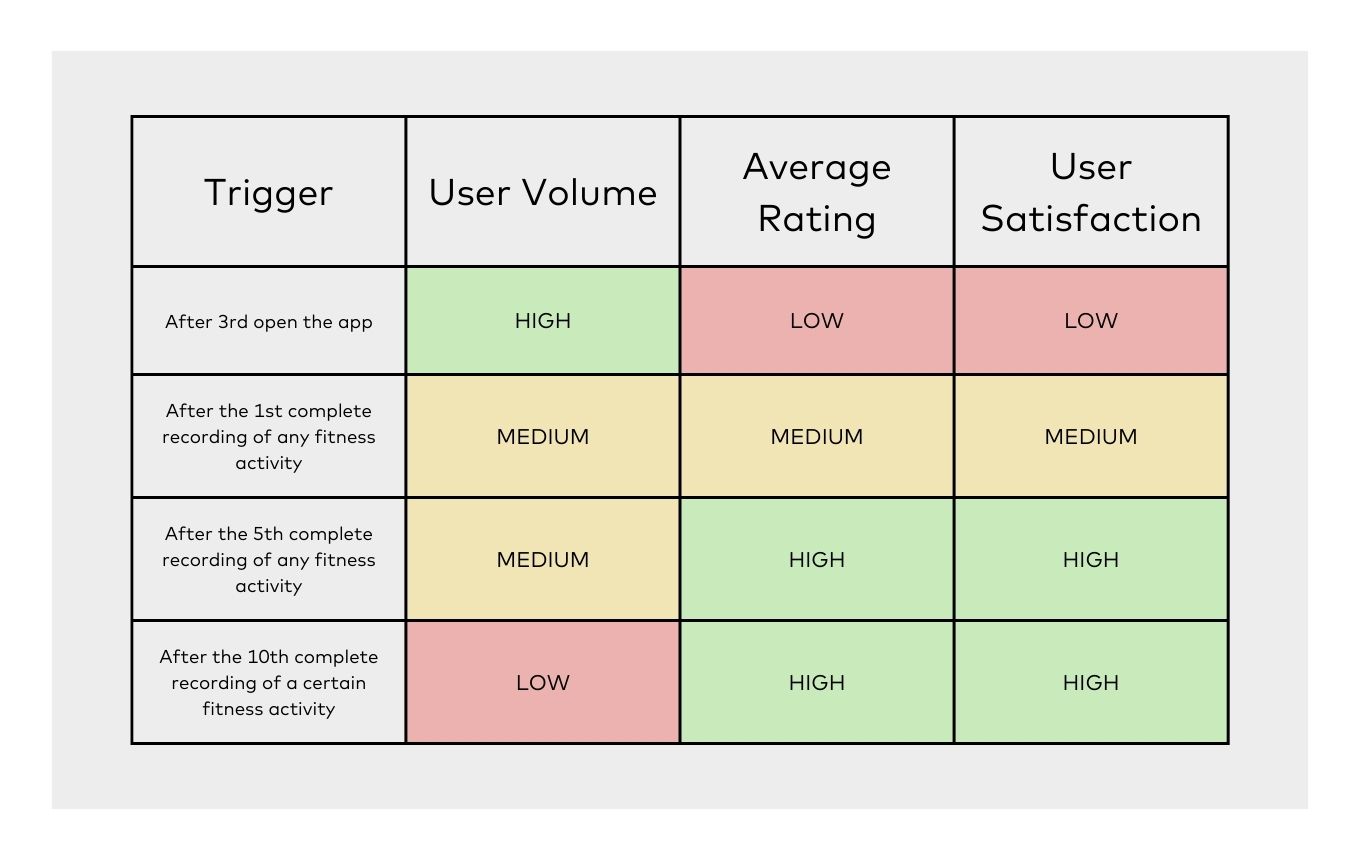 | Trigger | User Volume | Average Rating | User Satisfaction |
|---|---|---|---|
| After 3rd open the app | HIGH | LOW | LOW |
| After the 1st complete recording of any fitness activity | MEDIUM | MEDIUM | MEDIUM |
| After the 5th complete recording of any fitness activity | MEDIUM | HIGH | HIGH |
| After the 10th complete recording of a certain fitness activity | LOW | HIGH | HIGH |